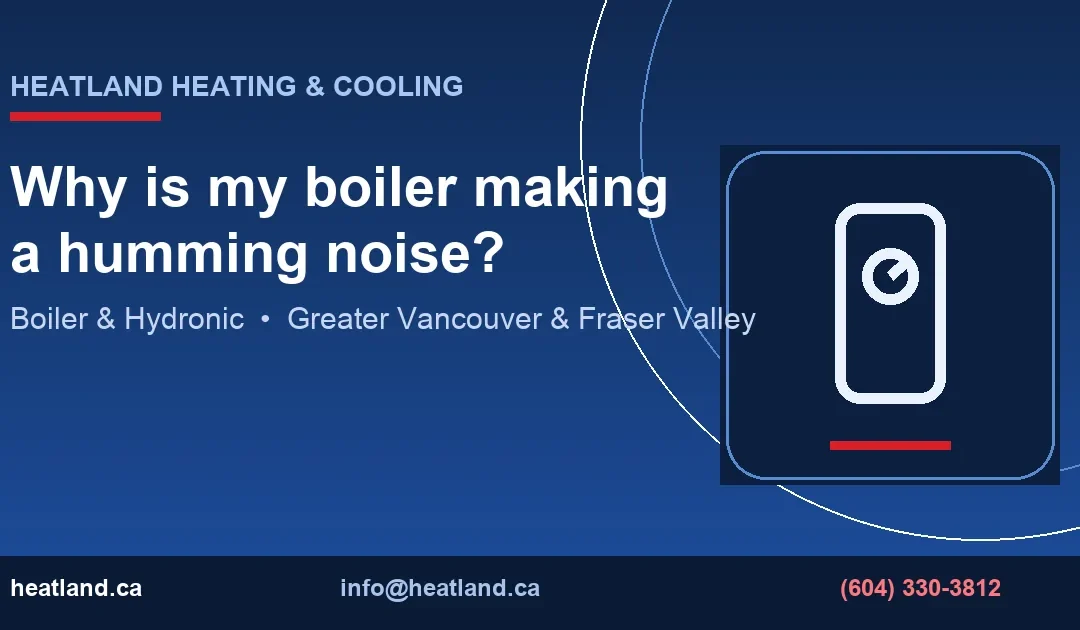 HEATLAND HEATING & COOLING

Why is my boiler making a humming noise?

Boiler & Hydronic • Greater Vancouver & Fraser Valley

heatland.ca info@heatland.ca (604) 330-3812